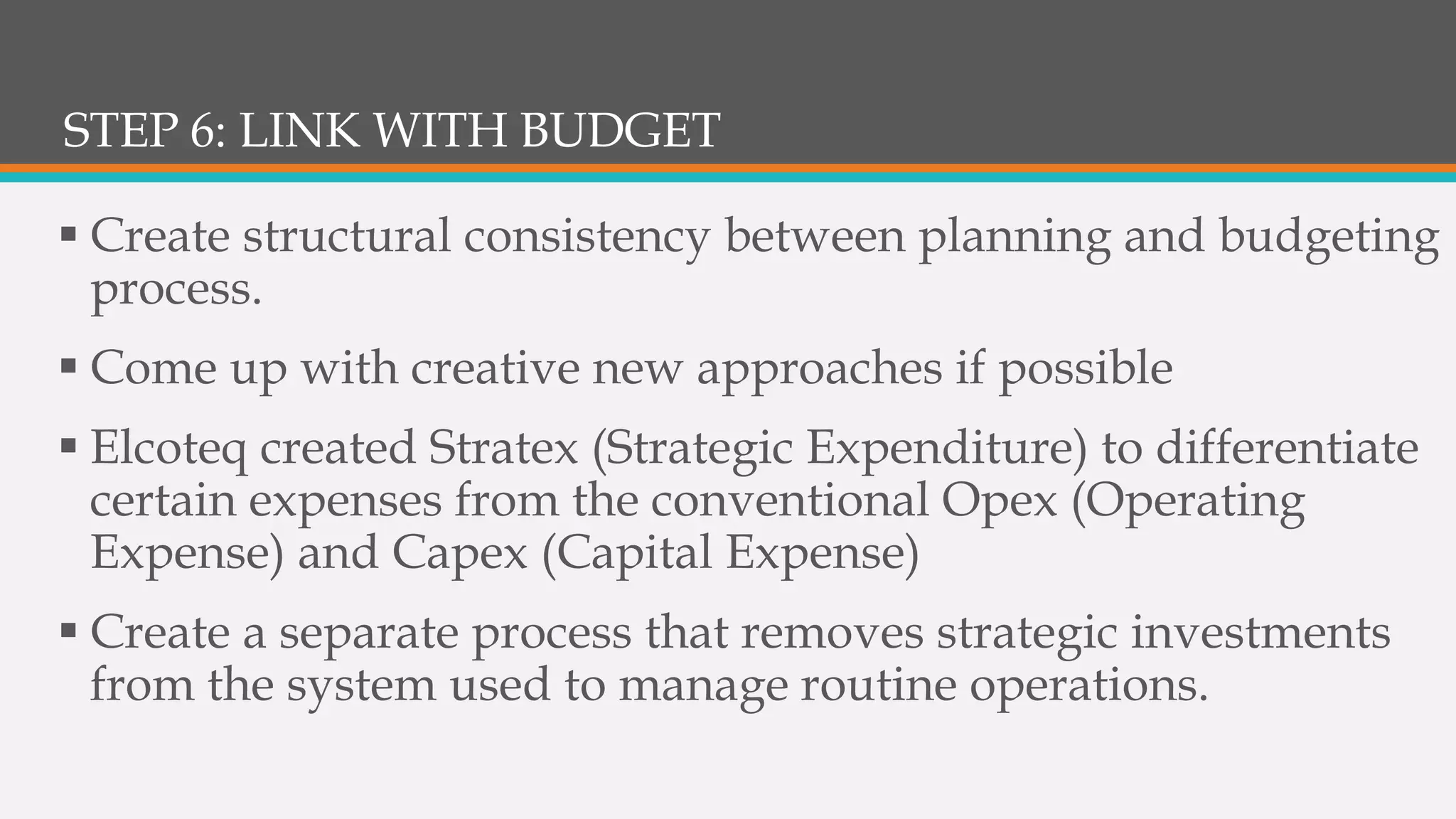 STEP 6: LINK WITH BUDGET

▪ Create structural consistency between planning and budgeting process.

▪ Come up with creative new approaches if possible

▪ Elcoteq created Stratex (Strategic Expenditure) to differentiate certain expenses from the conventional Opex (Operating Expense) and Capex (Capital Expense)

▪ Create a separate process that removes strategic investments from the system used to manage routine operations.